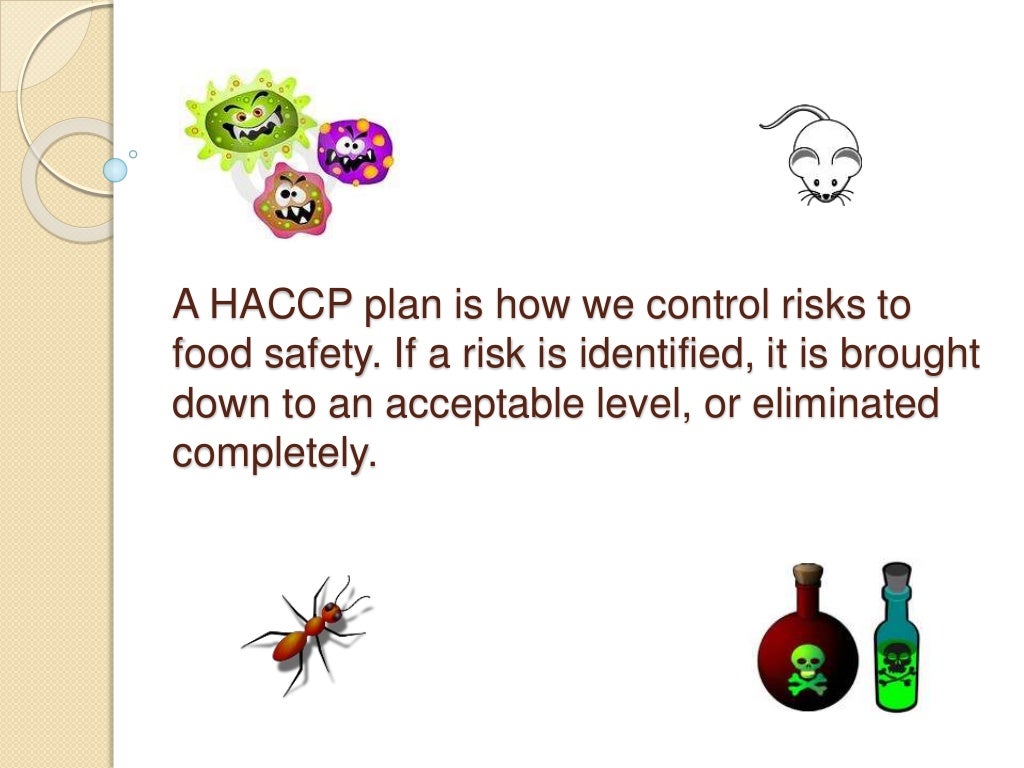 A HACCP plan is how we control risks to food safety. If a risk is identified, it is brought down to an acceptable level, or eliminated completely.